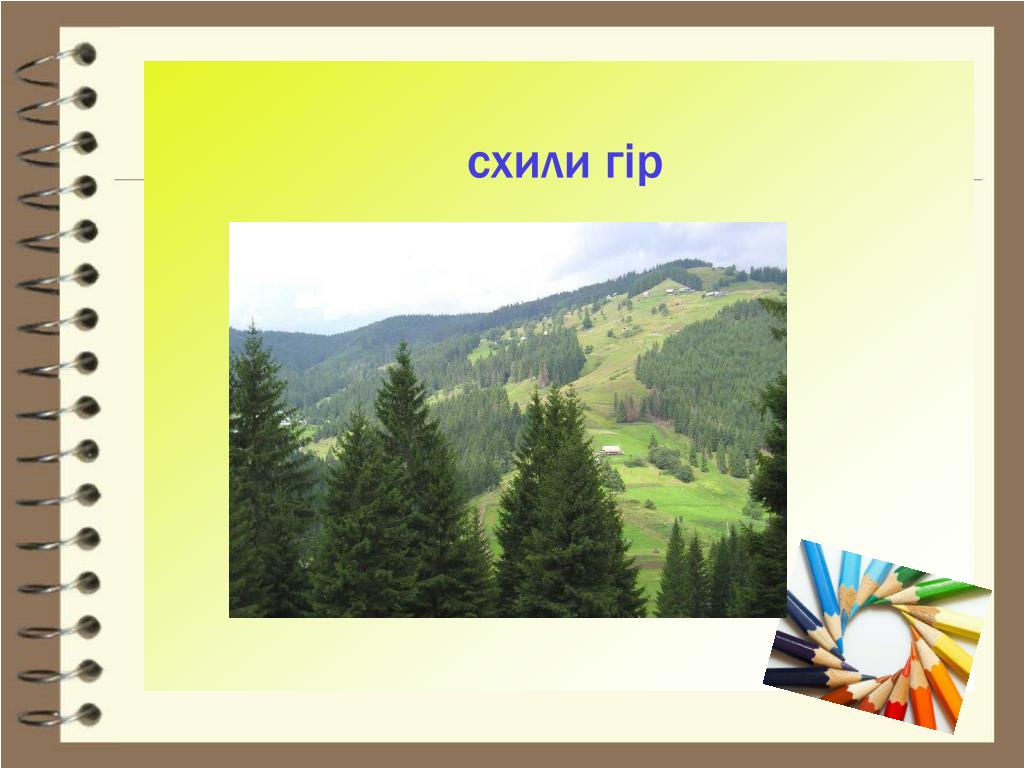 схили гір